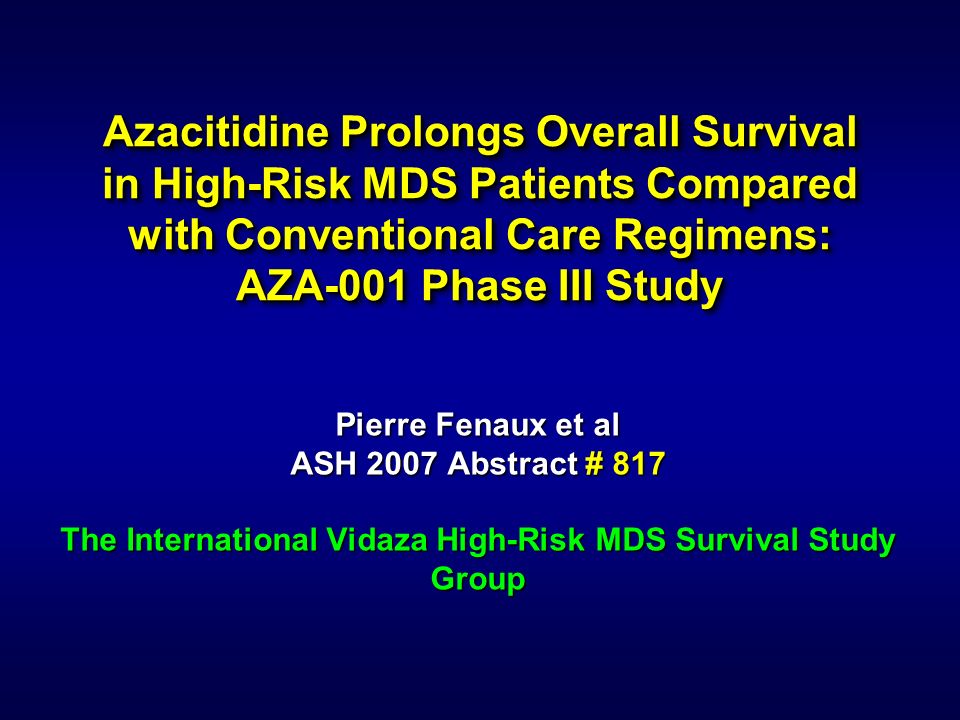 Azacitidine Prolongs Overall Survival in High-Risk MDS Patients Compared with Conventional Care Regimens: AZA-001 Phase III Study

Pierre Fenaux et al
ASH 2007 Abstract # 817

The International Vidaza High-Risk MDS Survival Study Group